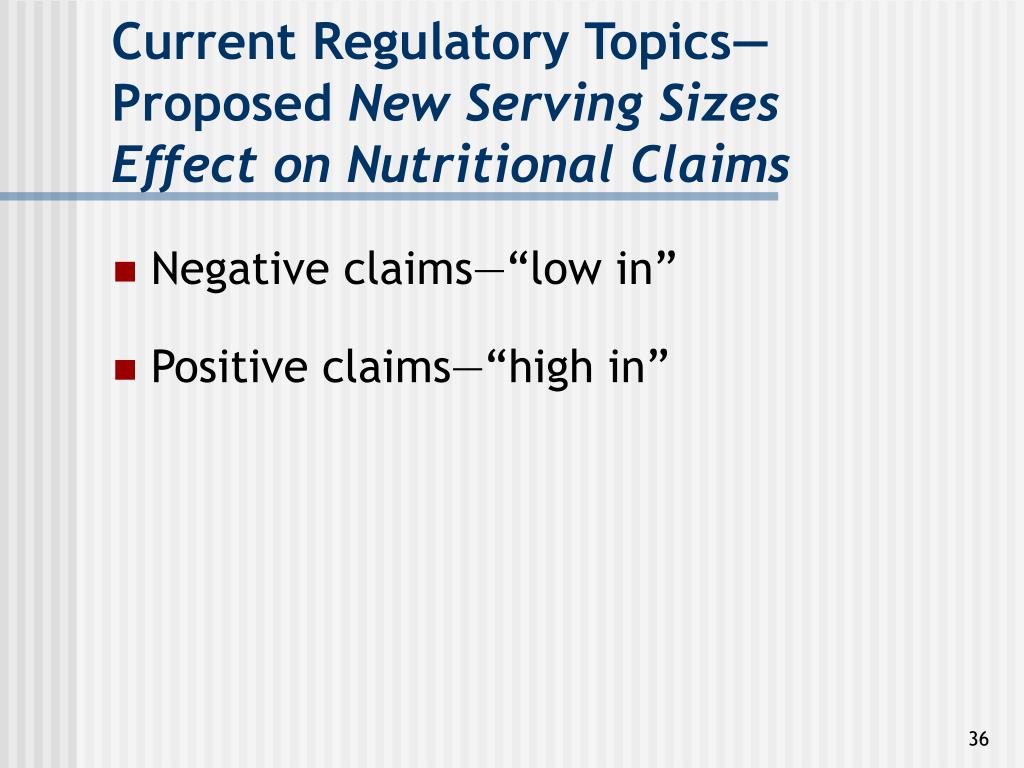 Current Regulatory Topics—
Proposed New Serving Sizes
Effect on Nutritional Claims

- Negative claims—“low in”
- Positive claims—“high in”

36